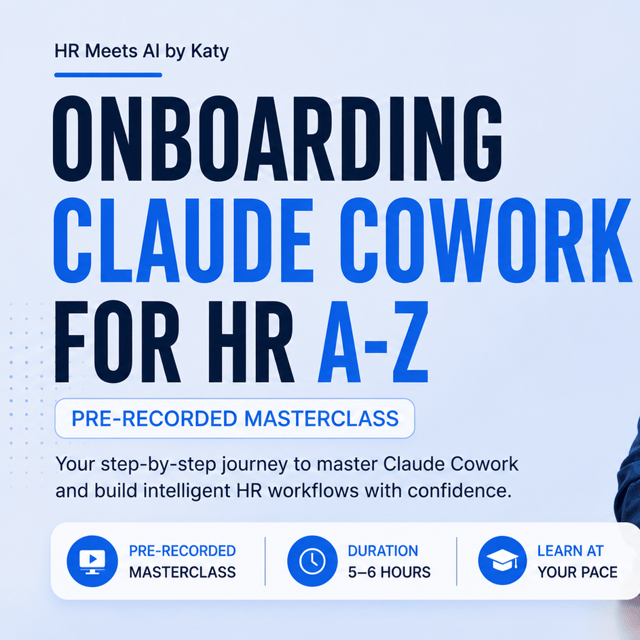 HR Meets AI by Katy

ONBOARDING CLAUDE COWORK FOR HR A-Z

PRE-RECORDED MASTERCLASS

Your step-by-step journey to master Claude Cowork and build intelligent HR workflows with confidence.

PRE-RECORDED MASTERCLASS

DURATION 5–6 HOURS

LEARN AT YOUR PACE